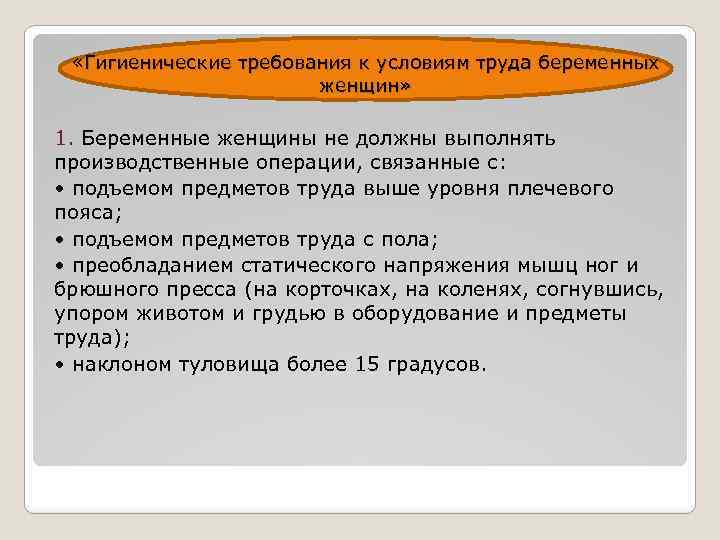 «Гигиенические требования к условиям труда беременных женщин»

1. Беременные женщины не должны выполнять производственные операции, связанные с:

• подъемом предметов труда выше уровня плечевого пояса;

• подъемом предметов труда с пола;

• преобладанием статического напряжения мышц ног и брюшного пресса (на корточках, на коленях, согнувшись, упором животом и грудью в оборудование и предметы труда);

• наклоном туловища более 15 градусов.